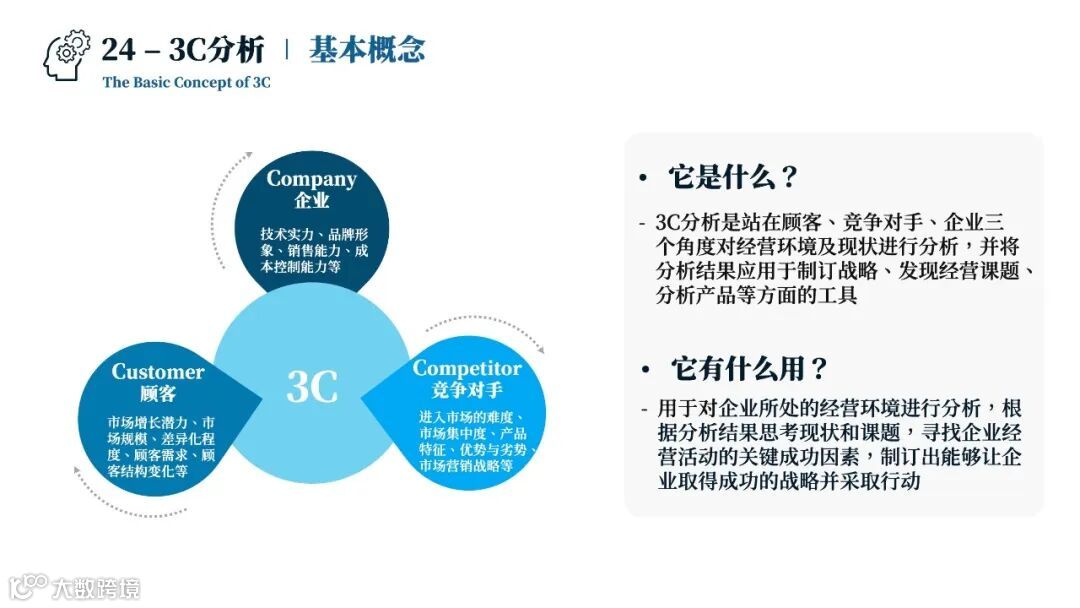 24 – 3C分析 | 基本概念
The Basic Concept of 3C

Company
企业
技术实力、品牌形象、销售能力、成本控制能力等

Customer
顾客
市场增长潜力、市场规模、差异化程度、顾客需求、顾客结构变化等

3C

Competitor
竞争对手
进入市场的难度、市场集中度、产品特征、优势与劣势、市场营销战略等

• 它是什么？
- 3C分析是站在顾客、竞争对手、企业三个角度对经营环境及现状进行分析，并将分析结果应用于制订战略、发现经营课题、分析产品等方面的工具

• 它有什么用？
- 用于对企业所处的经营环境进行分析，根据分析结果思考现状和课题，寻找企业经营活动的关键成功因素，制订出能够让企业取得成功的战略并采取行动

大数跨境